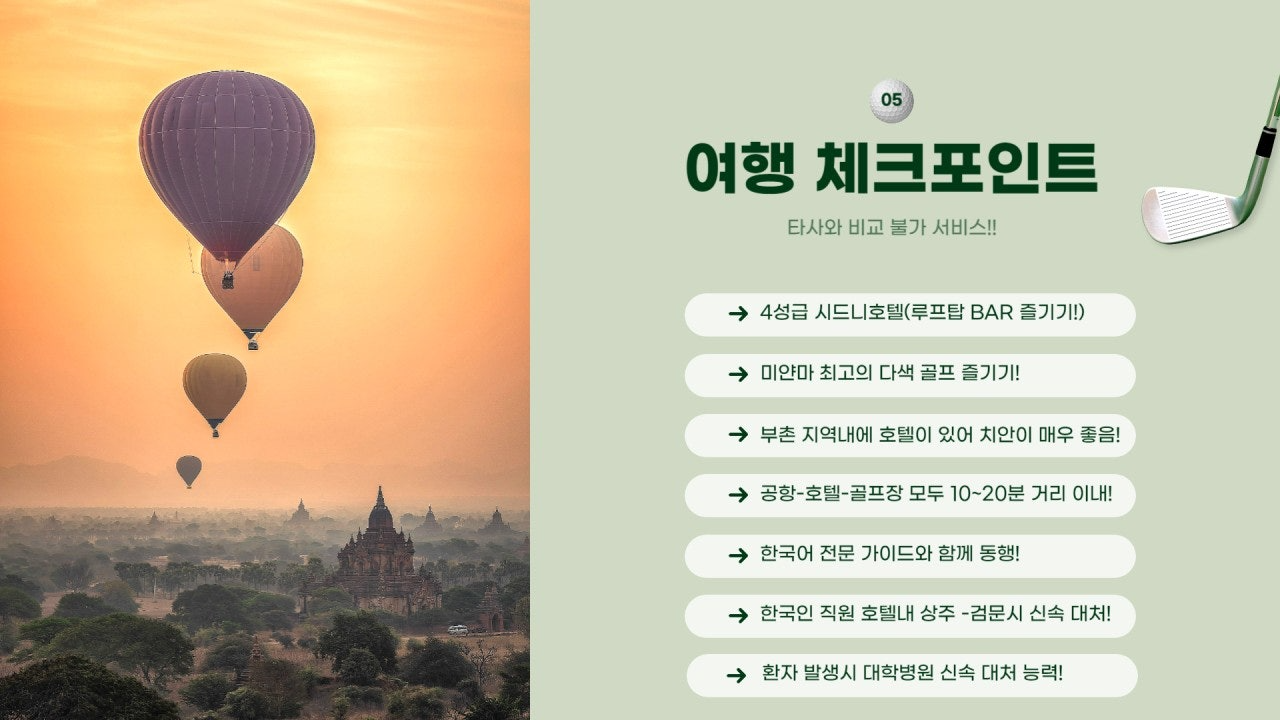 05

여행 체크포인트

타사와 비교 불가 서비스!!

→ 4성급 시드니호텔(루프탑 BAR 즐기기!)

→ 미얀마 최고의 다색 골프 즐기기!

→ 부촌 지역내에 호텔이 있어 치안이 매우 좋음!

→ 공항-호텔-골프장 모두 10~20분 거리 이내!

→ 한국어 전문 가이드와 함께 동행!

→ 한국인 직원 호텔내 상주 -검문시 신속 대처!

→ 환자 발생시 대학병원 신속 대처 능력!